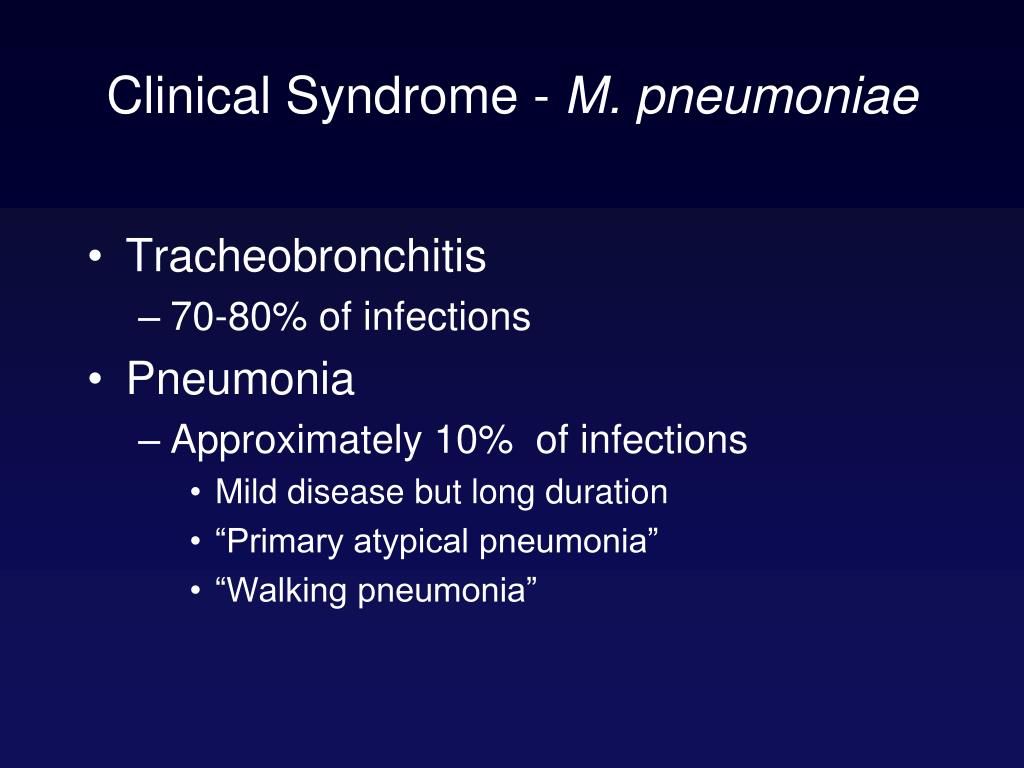 Clinical Syndrome - M. pneumoniae

• Tracheobronchitis
– 70-80% of infections
• Pneumonia
– Approximately 10% of infections
• Mild disease but long duration
• “Primary atypical pneumonia”
• “Walking pneumonia”